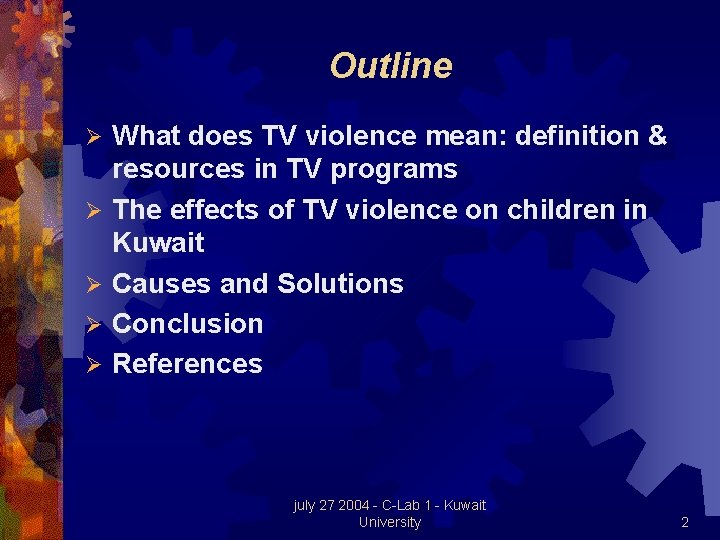 Outline

➢ What does TV violence mean: definition & resources in TV programs
➢ The effects of TV violence on children in Kuwait
➢ Causes and Solutions
➢ Conclusion
➢ References

july 27 2004 - C-Lab 1 - Kuwait University

2